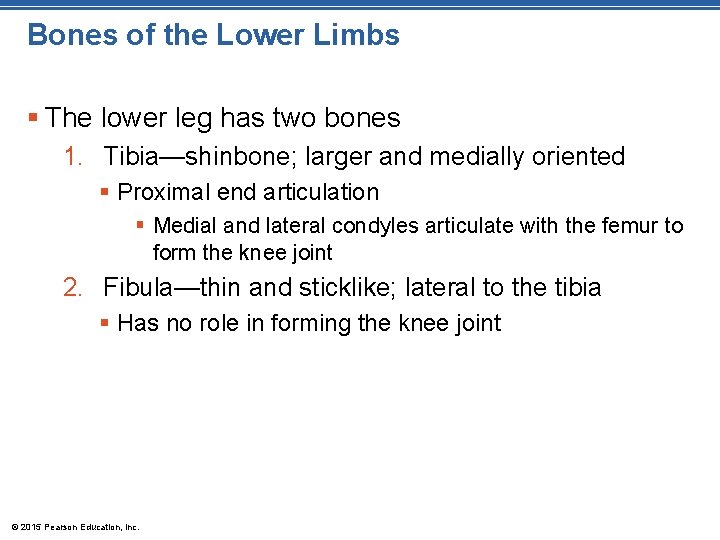 Bones of the Lower Limbs

▪ The lower leg has two bones

1. Tibia—shinbone; larger and medially oriented

▪ Proximal end articulation

▪ Medial and lateral condyles articulate with the femur to form the knee joint

2. Fibula—thin and sticklike; lateral to the tibia

▪ Has no role in forming the knee joint

© 2015 Pearson Education, Inc.